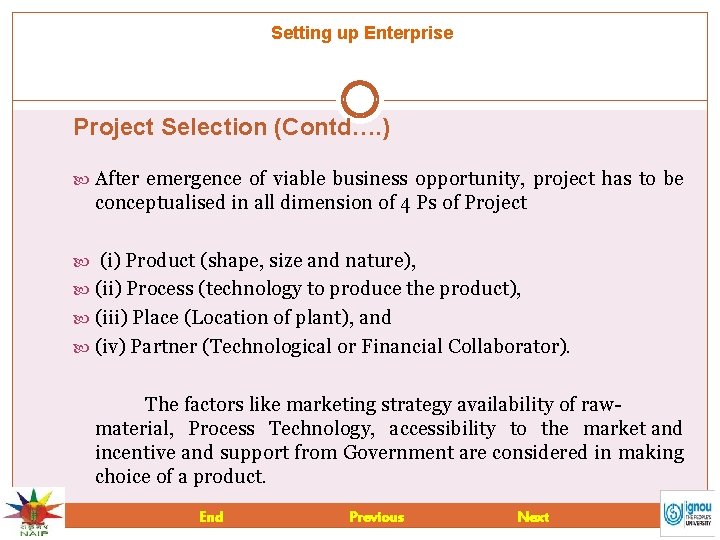 Setting up Enterprise

Project Selection (Contd….)

After emergence of viable business opportunity, project has to be conceptualised in all dimension of 4 Ps of Project

(i) Product (shape, size and nature),

(ii) Process (technology to produce the product),

(iii) Place (Location of plant), and

(iv) Partner (Technological or Financial Collaborator).

The factors like marketing strategy availability of raw-material, Process Technology, accessibility to the market and incentive and support from Government are considered in making choice of a product.

NAIP

End Previous Next

ignou THE PEOPLE'S UNIVERSITY